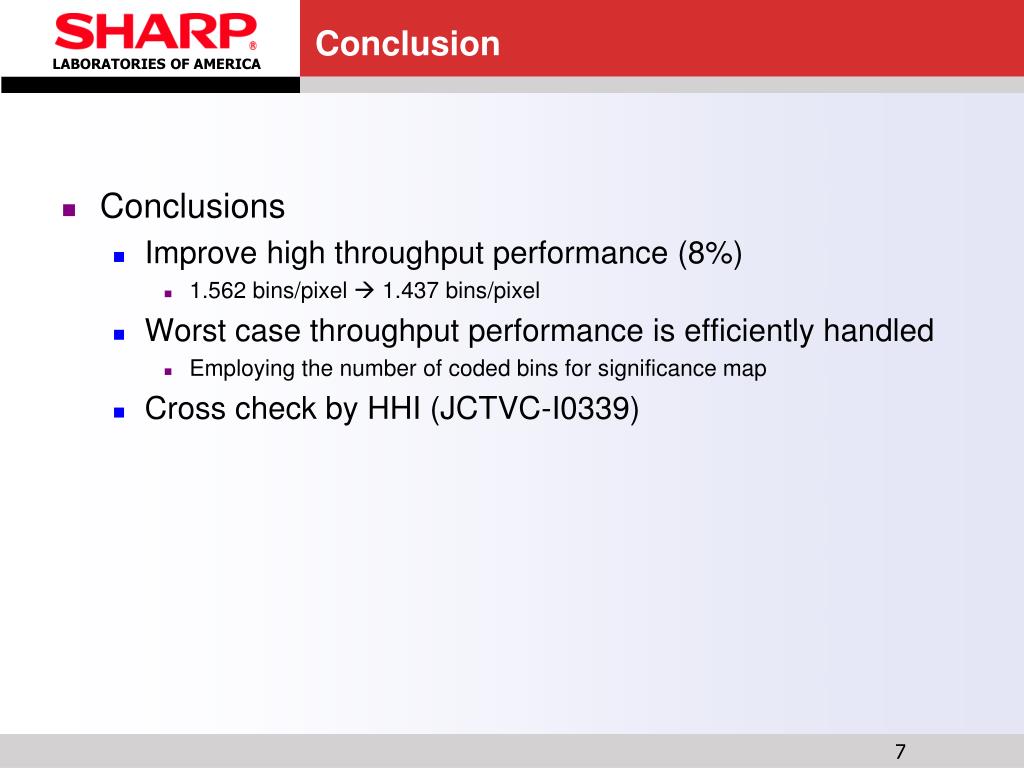 SHARP®
LABORATORIES OF AMERICA

Conclusion

Conclusions

Improve high throughput performance (8%)

1.562 bins/pixel → 1.437 bins/pixel

Worst case throughput performance is efficiently handled

Employing the number of coded bins for significance map

Cross check by HHI (JCTVC-I0339)

7